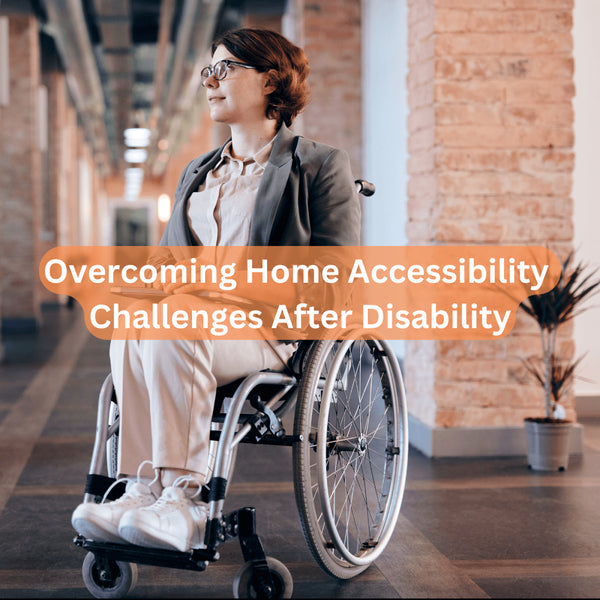 Overcoming Home Accessibility Challenges After Disability